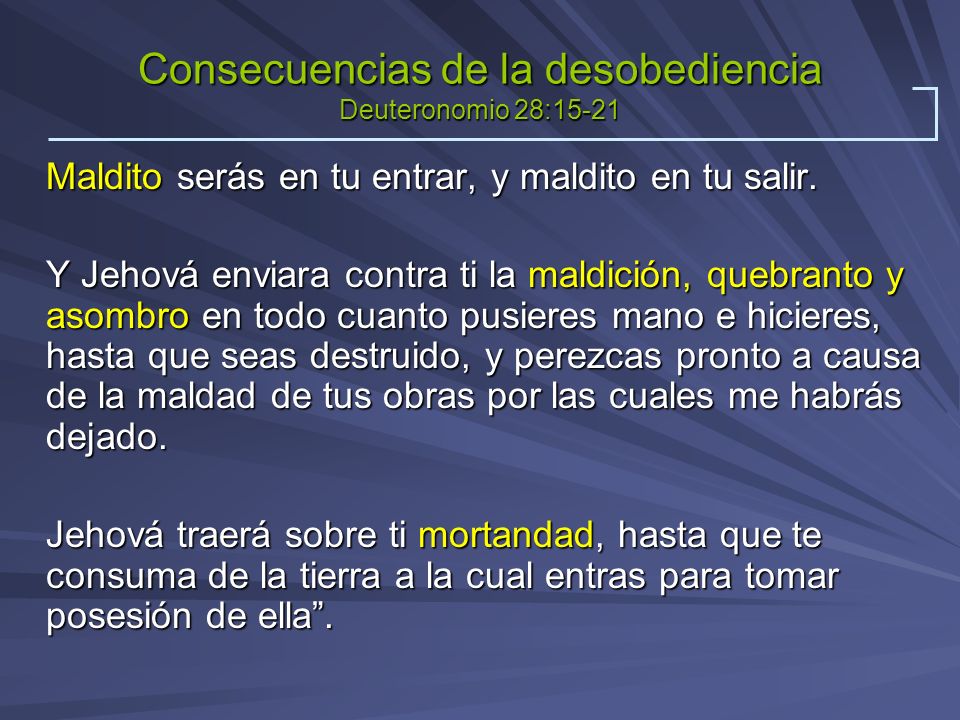 Consecuencias de la desobediencia
Deuteronomio 28:15-21

Maldito serás en tu entrar, y maldito en tu salir.

Y Jehová enviara contra ti la maldición, quebranto y asombro en todo cuanto pusieres mano e hicieres, hasta que seas destruido, y perezcas pronto a causa de la maldad de tus obras por las cuales me habrás dejado.

Jehová traerá sobre ti mortandad, hasta que te consuma de la tierra a la cual entras para tomar posesión de ella”.